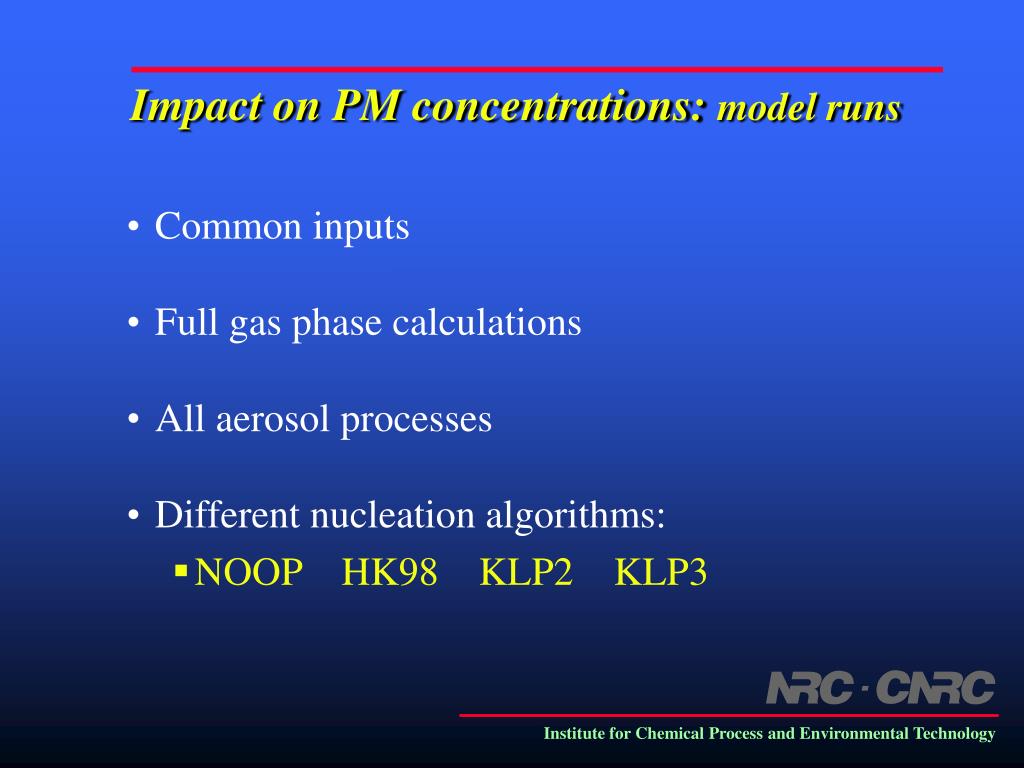 Impact on PM concentrations: model runs

• Common inputs

• Full gas phase calculations

• All aerosol processes

• Different nucleation algorithms:
▪ NOOP HK98 KLP2 KLP3

NRC · CNRC

Institute for Chemical Process and Environmental Technology